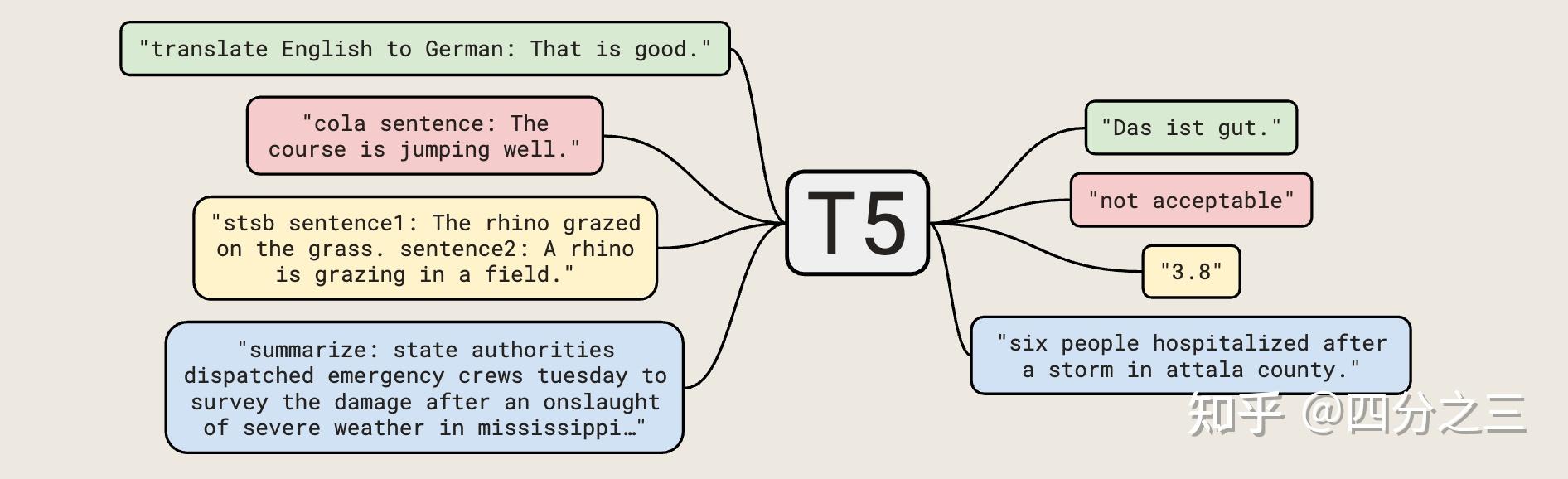 "translate English to German: That is good."

"cola sentence: The course is jumping well."

"stsb sentence1: The rhino grazed on the grass. sentence2: A rhino is grazing in a field."

"summarize: state authorities dispatched emergency crews tuesday to survey the damage after an onslaught of severe weather in mississippi…"

T5

"Das ist gut."

"not acceptable"

"3.8"

"six people hospitalized after a storm in attala county."

知乎 @四分之三